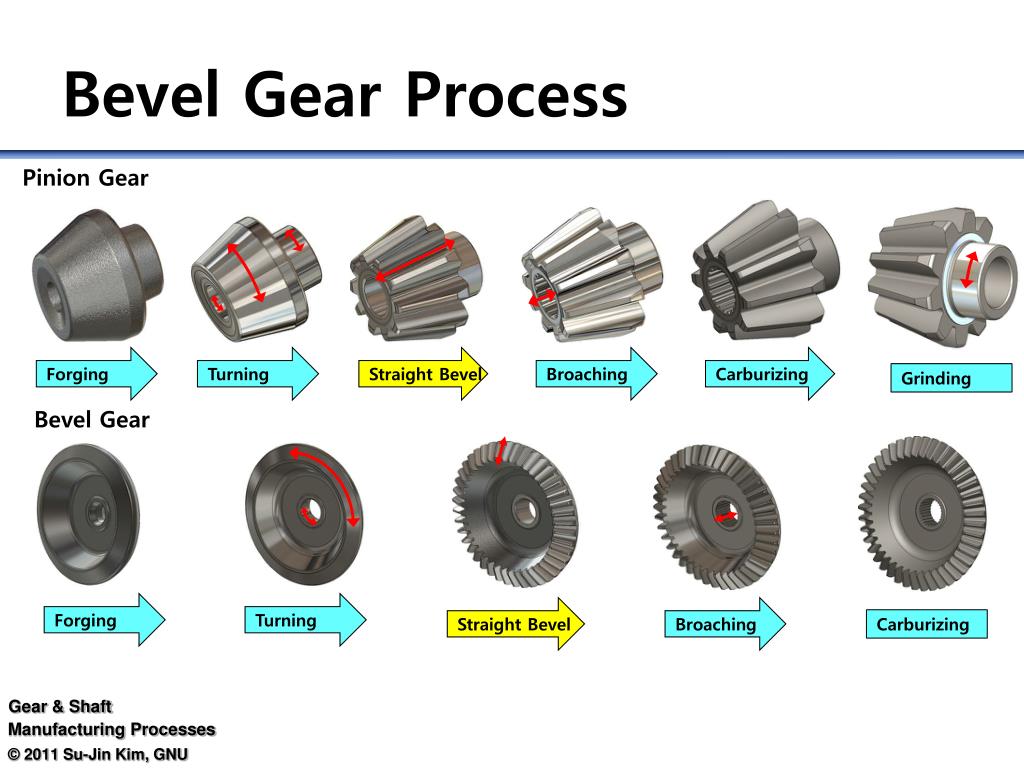 Bevel Gear Process

Pinion Gear

Forging

Turning

Straight Bevel

Broaching

Carburizing

Grinding

Bevel Gear

Forging

Turning

Straight Bevel

Broaching

Carburizing

Gear & Shaft
Manufacturing Processes
© 2011 Su-Jin Kim, GNU